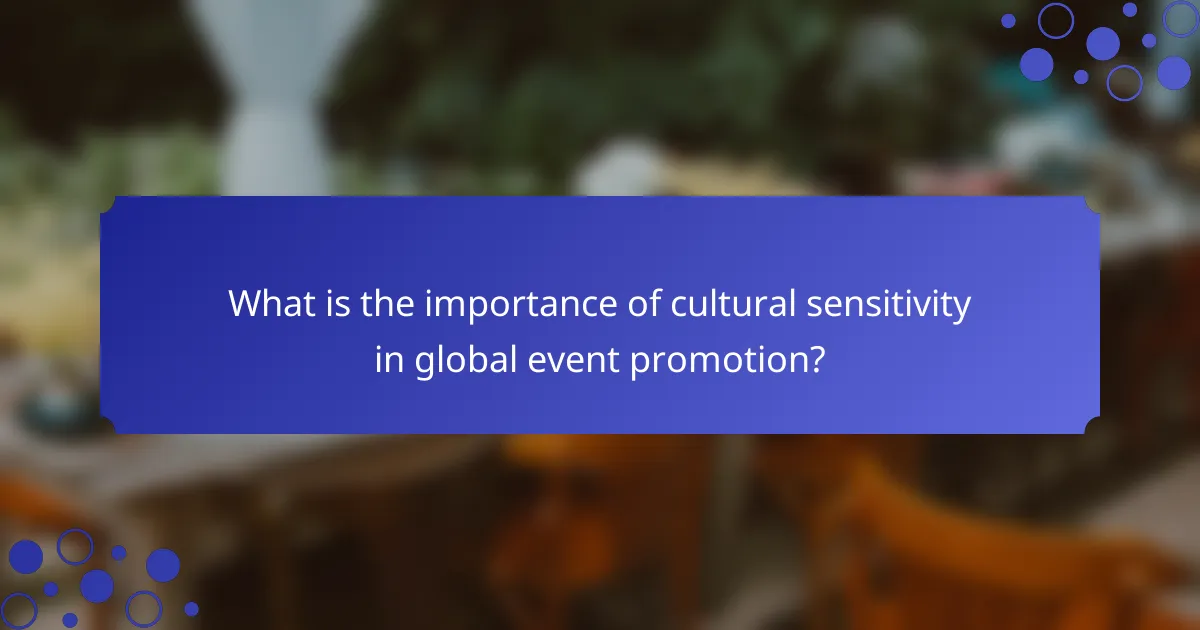 What is the importance of cultural sensitivity in global event promotion?